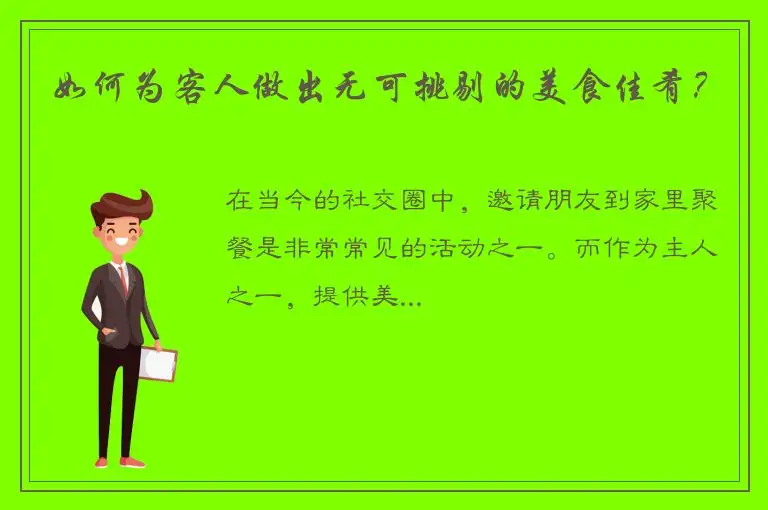 如何为客人做出无可挑剔的美食佳肴？

在当今的社交圈中，邀请朋友到家里聚餐是非常常见的活动之一。而作为主人之一，提供美...